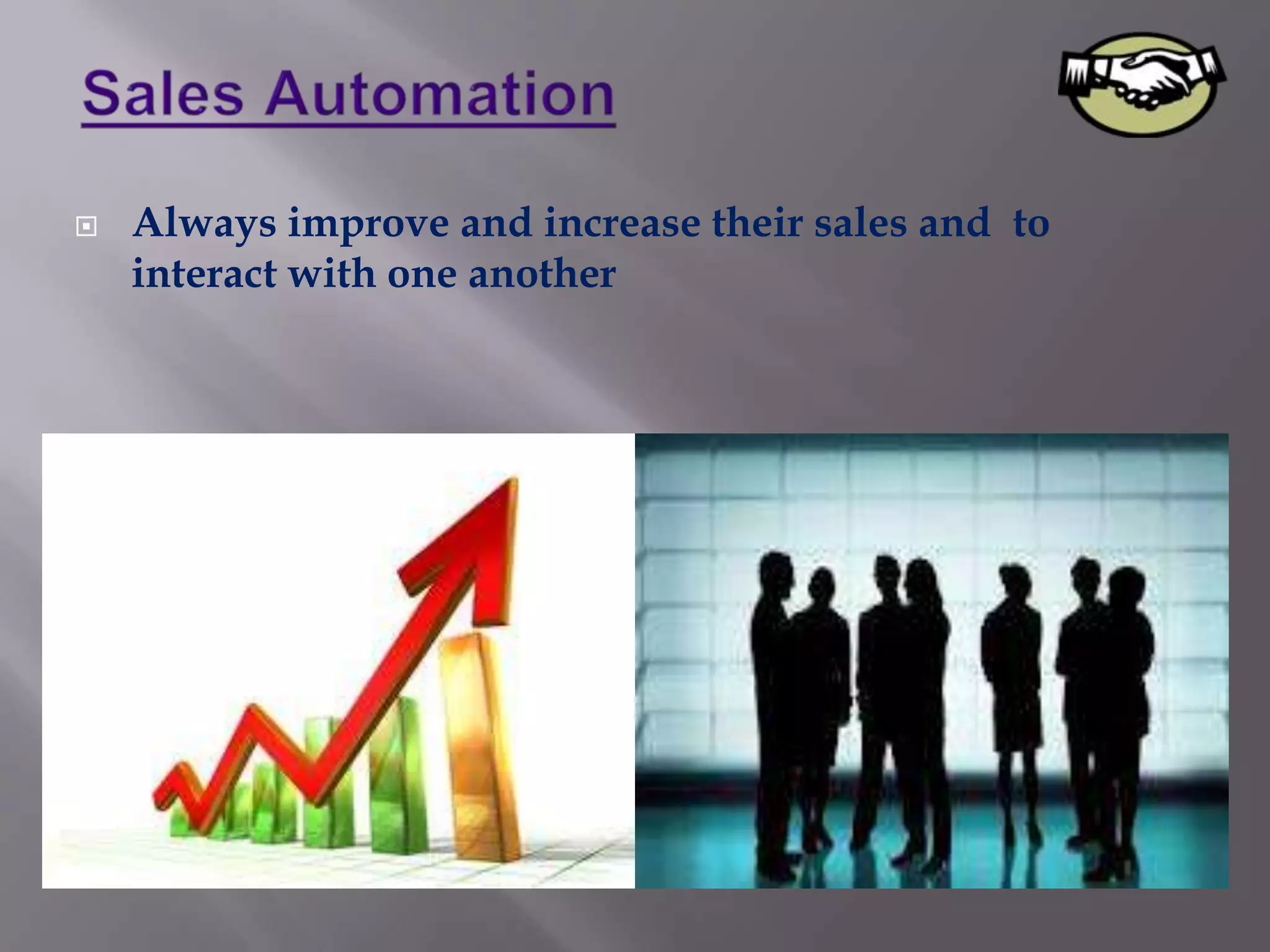 Sales Automation

Always improve and increase their sales and to interact with one another